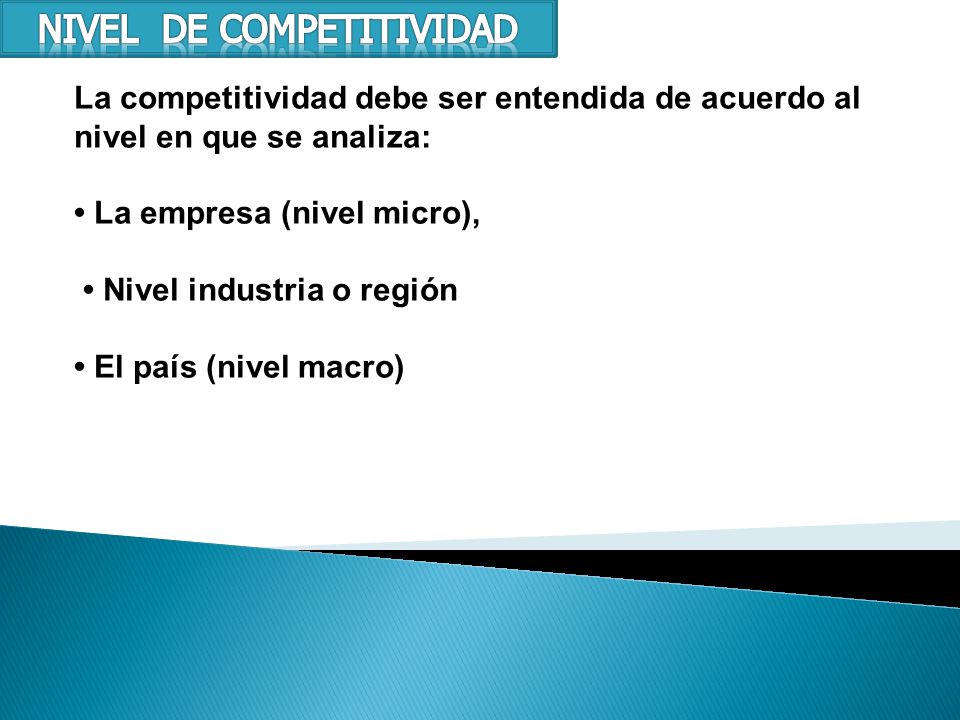 NIVEL DE COMPETITIVIDAD

La competitividad debe ser entendida de acuerdo al nivel en que se analiza:

• La empresa (nivel micro),

• Nivel industria o región

• El país (nivel macro)